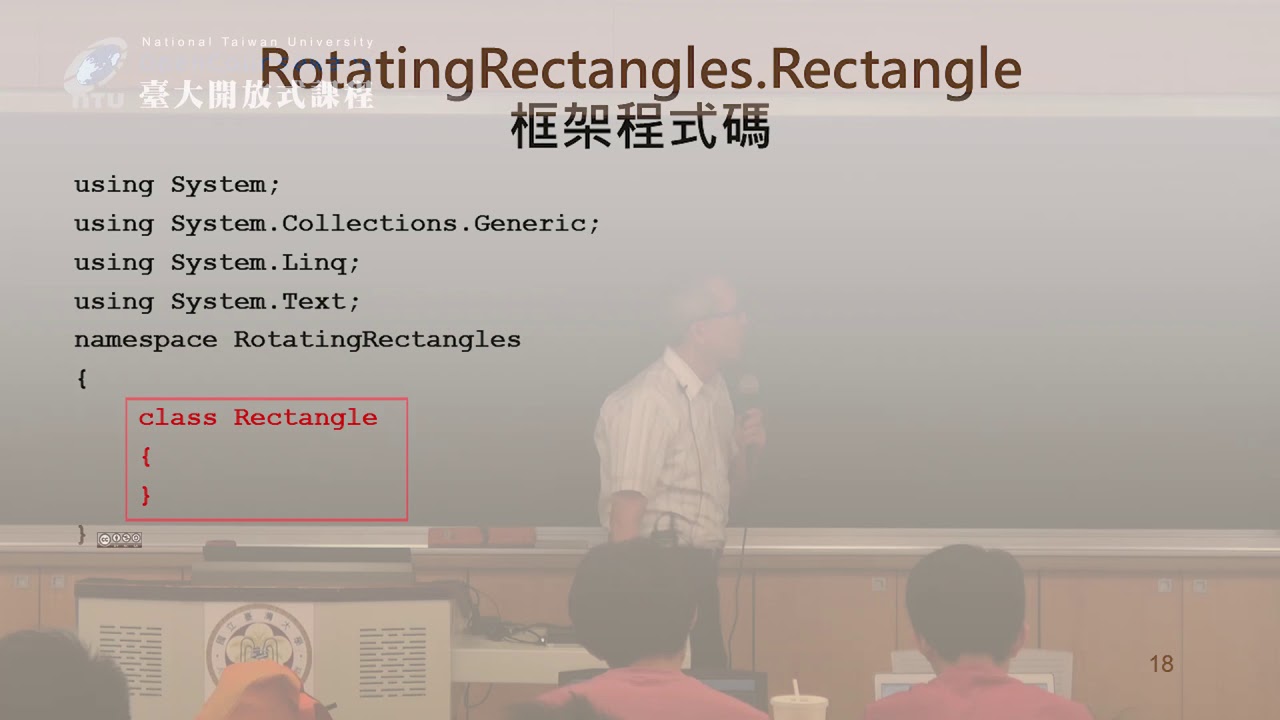 National Taiwan University
NTU 臺大開放式課程

RotatingRectangles.Rectangle
框架程式碼

using System;
using System.Collections.Generic;
using System.Linq;
using System.Text;
namespace RotatingRectangles
{
class Rectangle
{
}
}

18